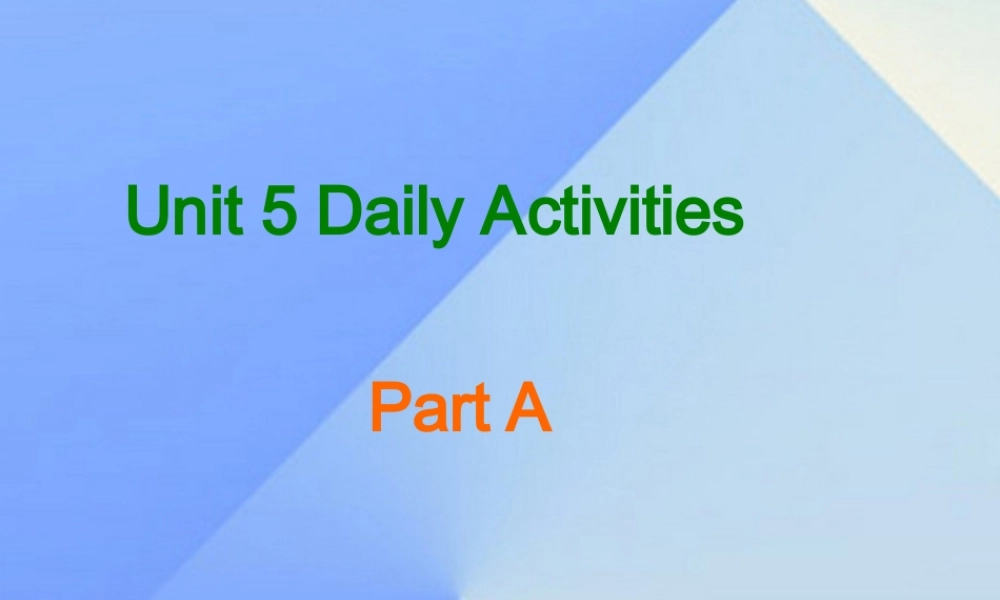 Unit 5 Daily Activities

Part A